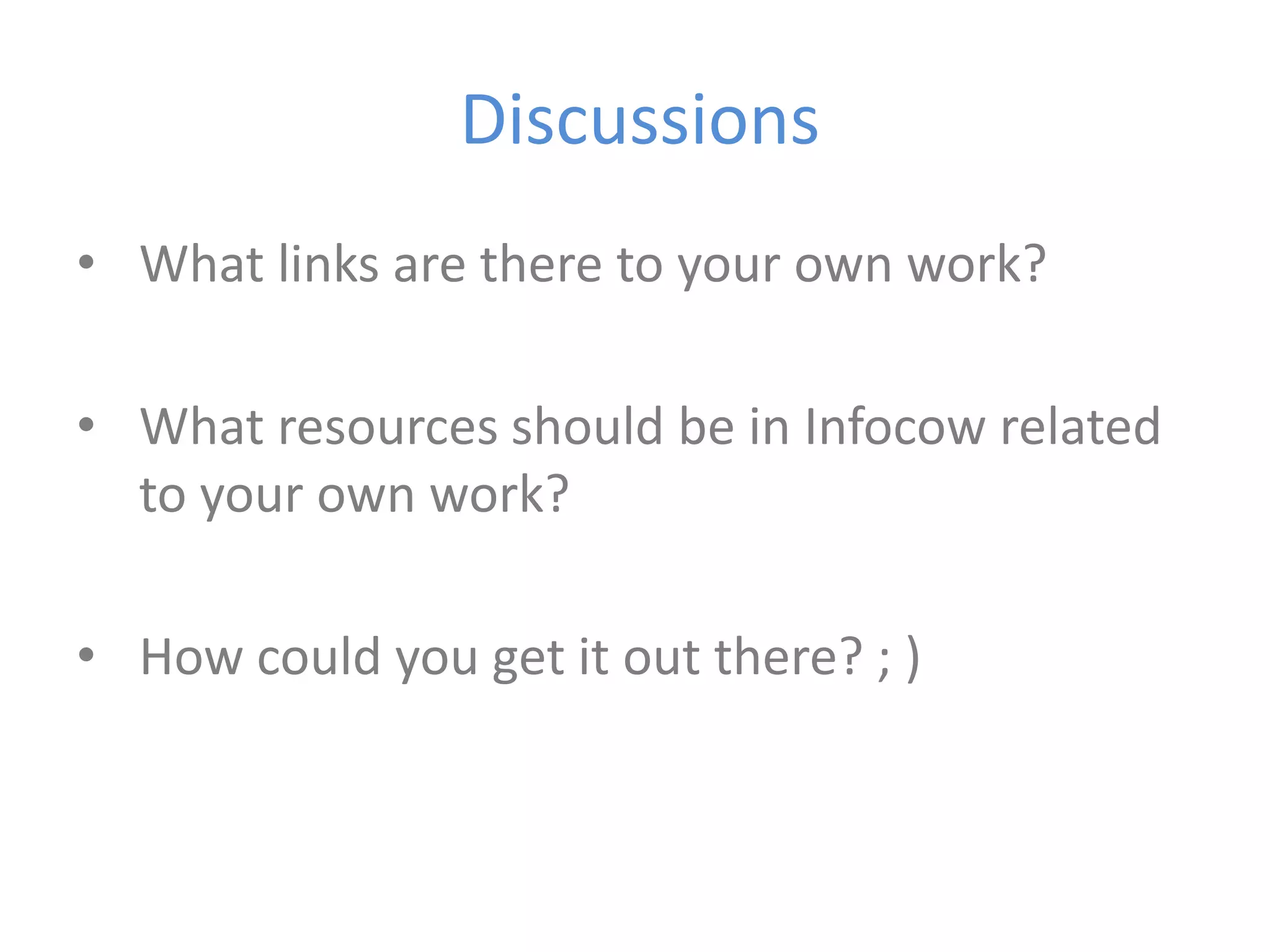 Discussions

• What links are there to your own work?

• What resources should be in Infocow related to your own work?

• How could you get it out there? ; )